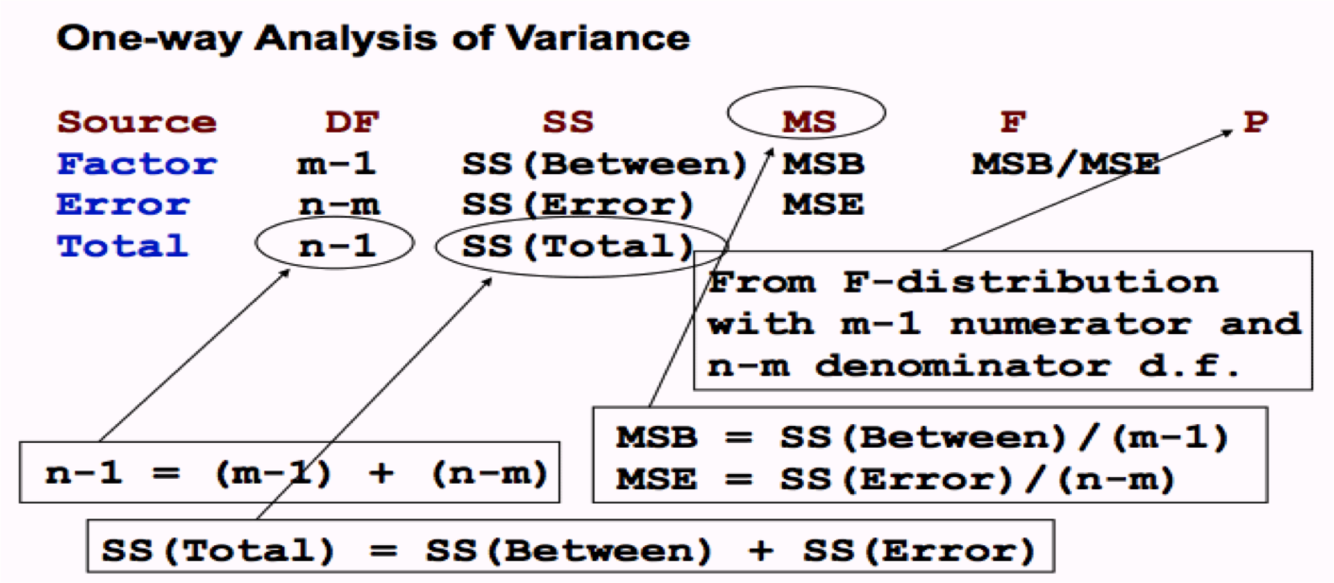 One-way Analysis of Variance

| Source | DF | SS | MS | F | P |
|---|---|---|---|---|---|
| Factor | m-1 | SS(Between) | MSB | MSB/MSE | |
| Error | n-m | SS(Error) | MSE | | |
| Total | n-1 | SS(Total) | | | |

From F-distribution with m-1 numerator and n-m denominator d.f.

MSB = SS(Between)/(m-1)
MSE = SS(Error)/(n-m)

n-1 = (m-1) + (n-m)

SS(Total) = SS(Between) + SS(Error)